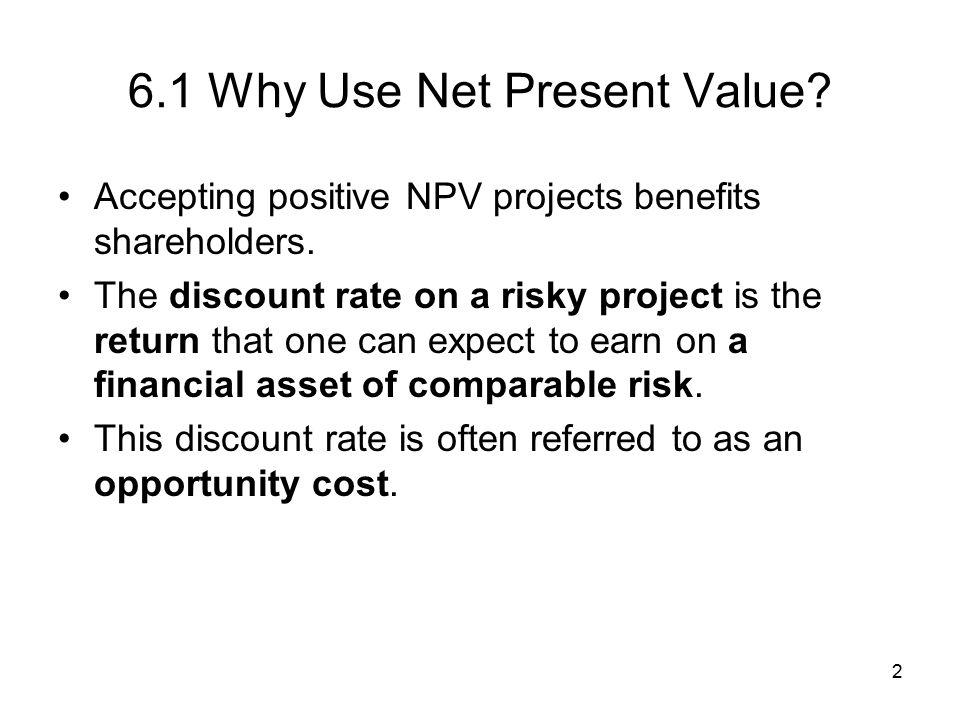 6.1 Why Use Net Present Value?

• Accepting positive NPV projects benefits shareholders.

• The discount rate on a risky project is the return that one can expect to earn on a financial asset of comparable risk.

• This discount rate is often referred to as an opportunity cost.

2